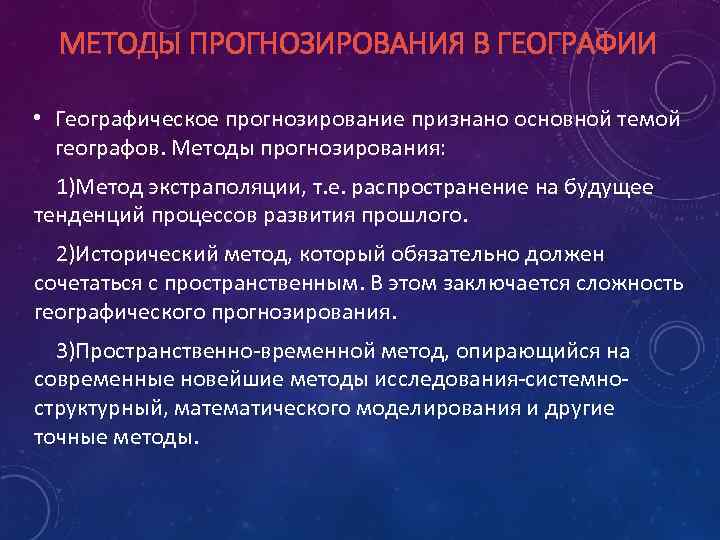 МЕТОДЫ ПРОГНОЗИРОВАНИЯ В ГЕОГРАФИИ

• Географическое прогнозирование признано основной темой географов. Методы прогнозирования:

1)Метод экстраполяции, т.е. распространение на будущее тенденций процессов развития прошлого.

2)Исторический метод, который обязательно должен сочетаться с пространственным. В этом заключается сложность географического прогнозирования.

3)Пространственно-временной метод, опирающийся на современные новейшие методы исследования-системно-структурный, математического моделирования и другие точные методы.